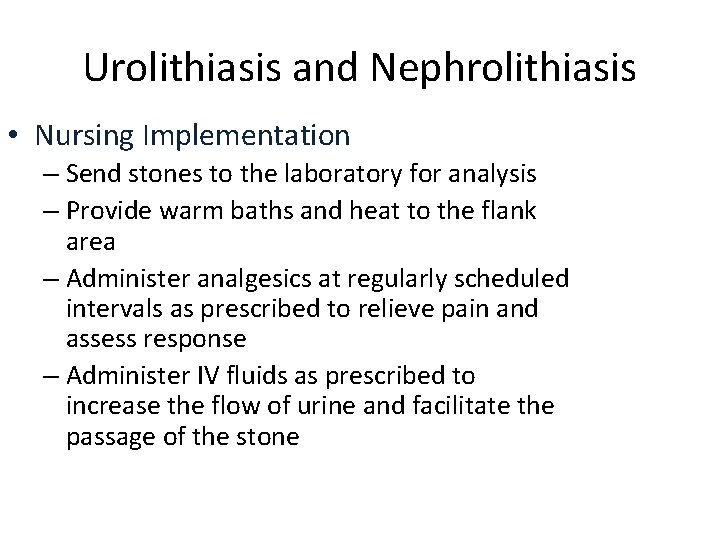 Urolithiasis and Nephrolithiasis

• Nursing Implementation
– Send stones to the laboratory for analysis
– Provide warm baths and heat to the flank area
– Administer analgesics at regularly scheduled intervals as prescribed to relieve pain and assess response
– Administer IV fluids as prescribed to increase the flow of urine and facilitate the passage of the stone